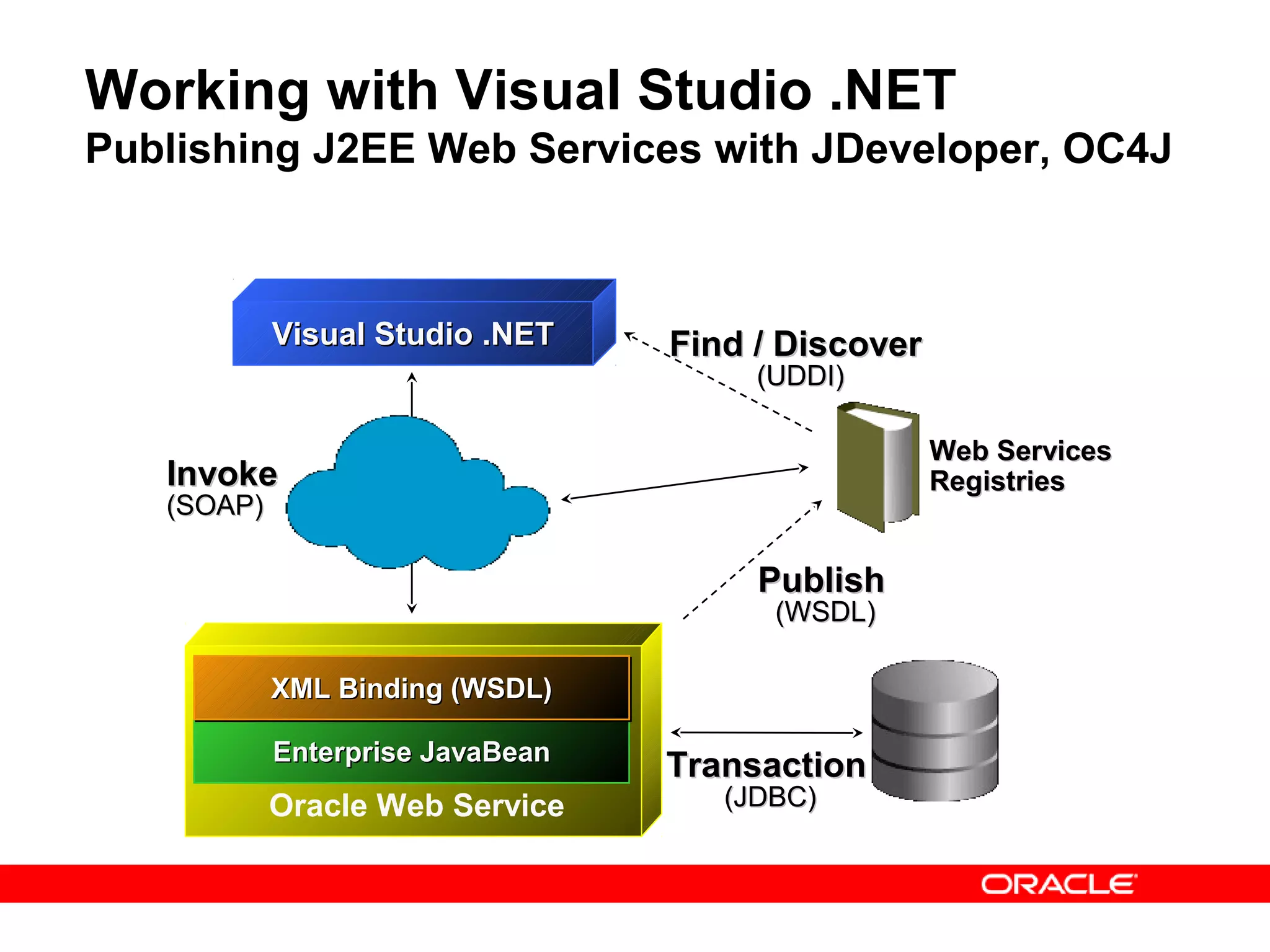 Working with Visual Studio .NET
Publishing J2EE Web Services with JDeveloper, OC4J

Visual Studio .NET

Find / Discover
(UDDI)

Invoke
(SOAP)

Web Services Registries

Publish
(WSDL)

XML Binding (WSDL)
Enterprise JavaBean
Oracle Web Service

Transaction
(JDBC)

ORACLE